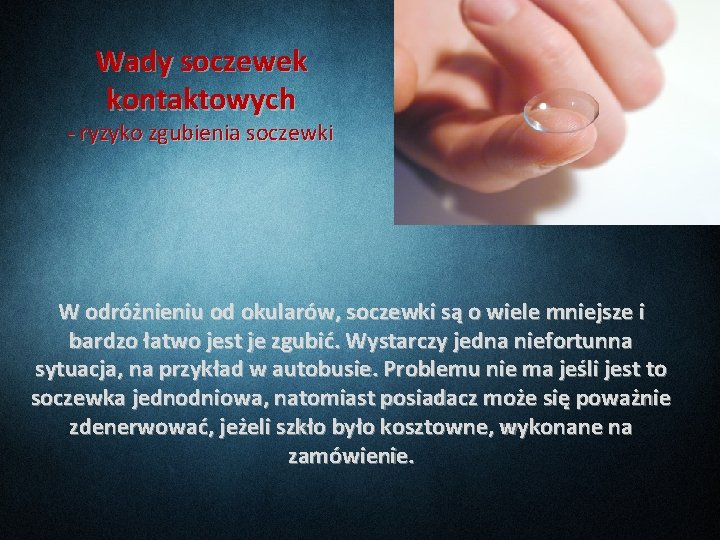 Wady soczewek kontaktowych
- ryzyko zgubienia soczewki

W odróżnieniu od okularów, soczewki są o wiele mniejsze i bardzo łatwo jest je zgubić. Wystarczy jedna niefortunna sytuacja, na przykład w autobusie. Problemu nie ma jeśli jest to soczewka jednodniowa, natomiast posiadacz może się poważnie zdenerwować, jeżeli szkło było kosztowne, wykonane na zamówienie.